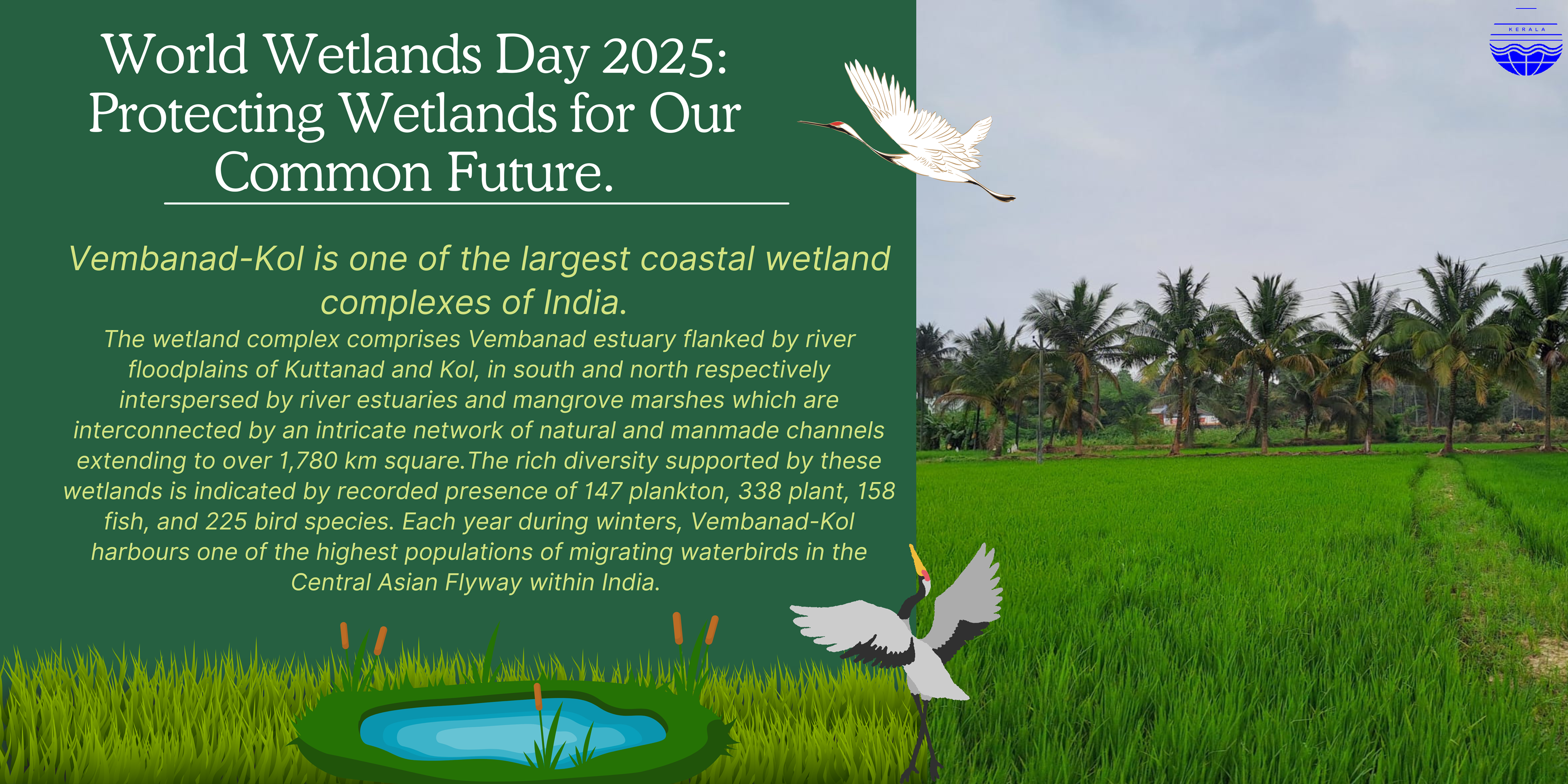 World Wetlands Day 2025: Protecting Wetlands for Our Common Future.

Vembanad-Kol is one of the largest coastal wetland complexes of India.

The wetland complex comprises Vembanad estuary flanked by river floodplains of Kuttanad and Kol, in south and north respectively interspersed by river estuaries and mangrove marshes which are interconnected by an intricate network of natural and manmade channels extending to over 1,780 km square.The rich diversity supported by these wetlands is indicated by recorded presence of 147 plankton, 338 plant, 158 fish, and 225 bird species. Each year during winters, Vembanad-Kol harbours one of the highest populations of migrating waterbirds in the Central Asian Flyway within India.

KERALA